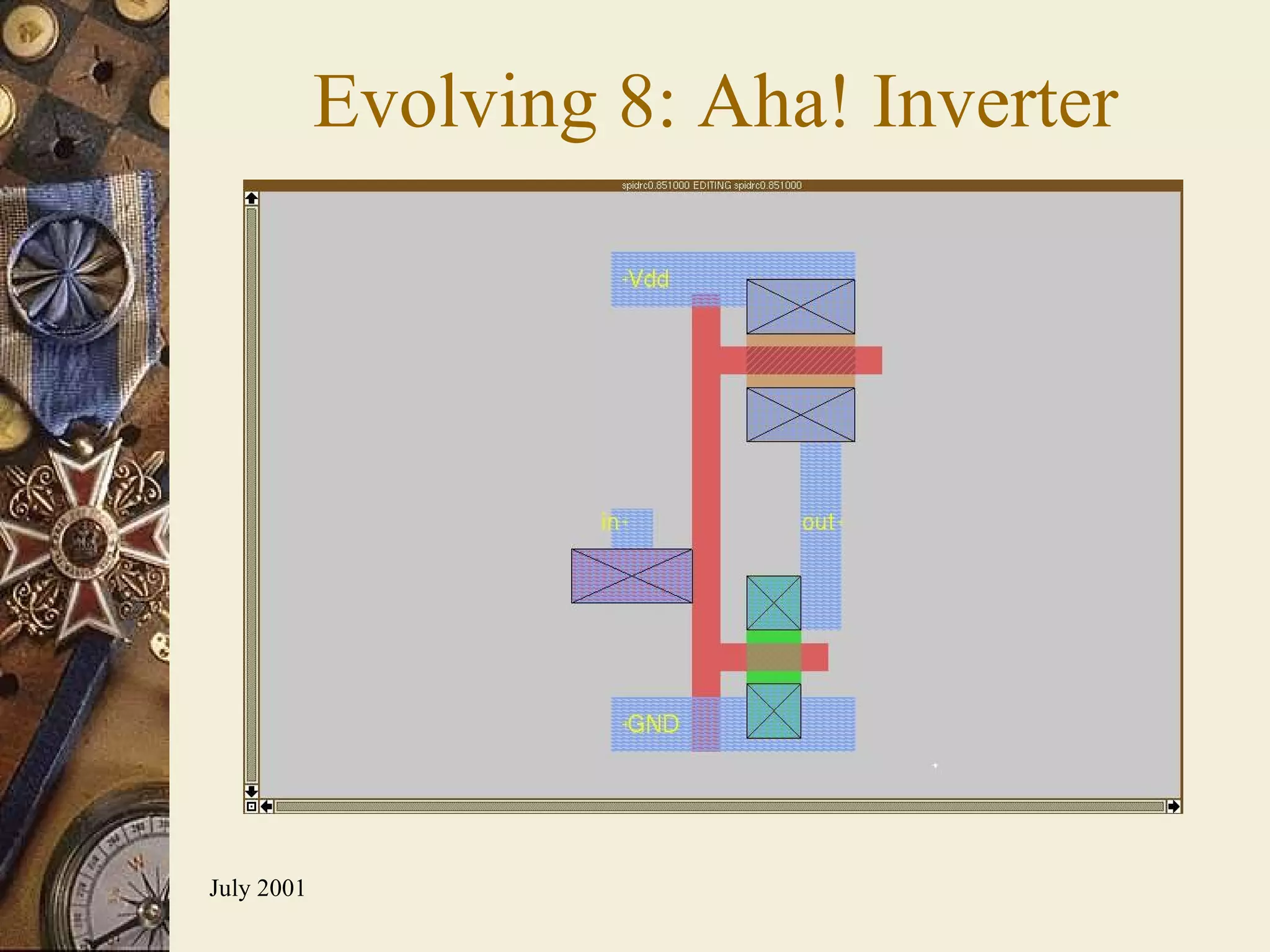 Evolving 8: Aha! Inverter

spidrc0.851000 EDITING spidrc0.851000

Vdd

in

out

GND

July 2001